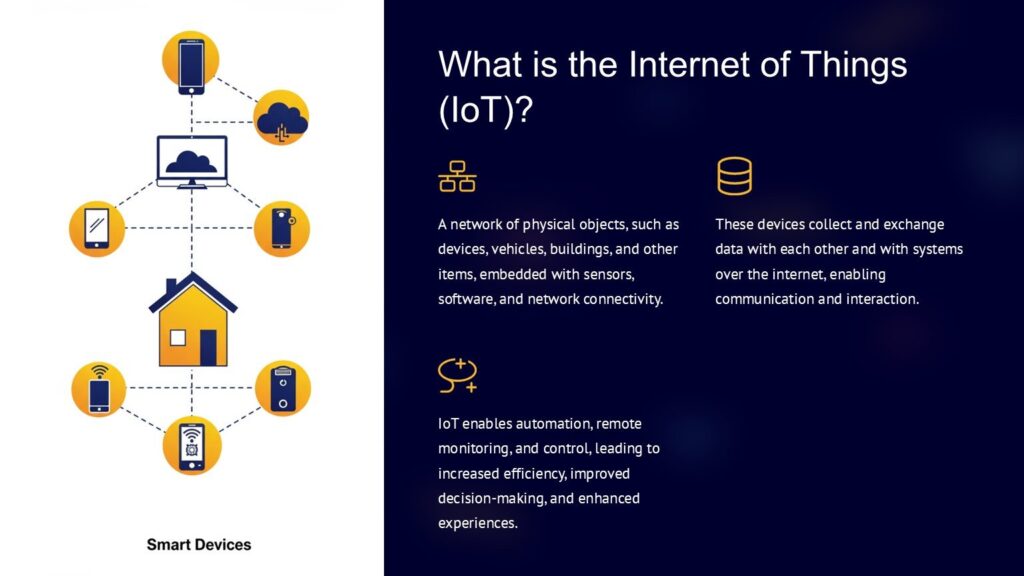 Smart Devices

What is the Internet of Things (IoT)?

A network of physical objects, such as devices, vehicles, buildings, and other items, embedded with sensors, software, and network connectivity.

These devices collect and exchange data with each other and with systems over the internet, enabling communication and interaction.

IoT enables automation, remote monitoring, and control, leading to increased efficiency, improved decision-making, and enhanced experiences.